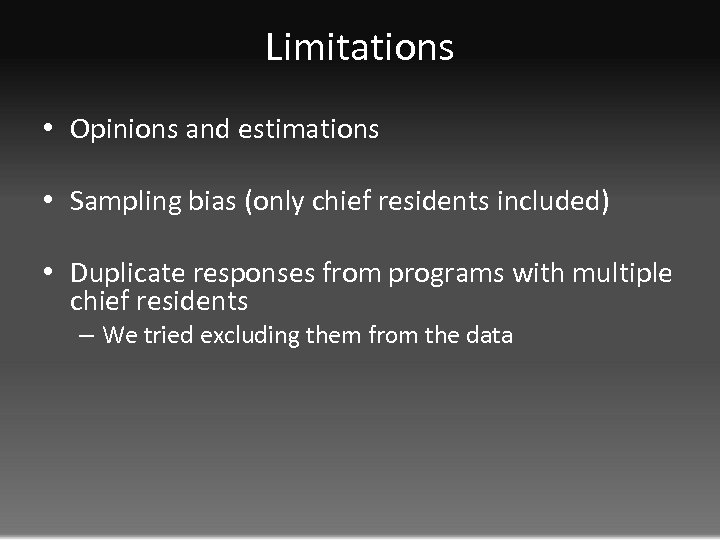 Limitations

• Opinions and estimations

• Sampling bias (only chief residents included)

• Duplicate responses from programs with multiple chief residents
– We tried excluding them from the data